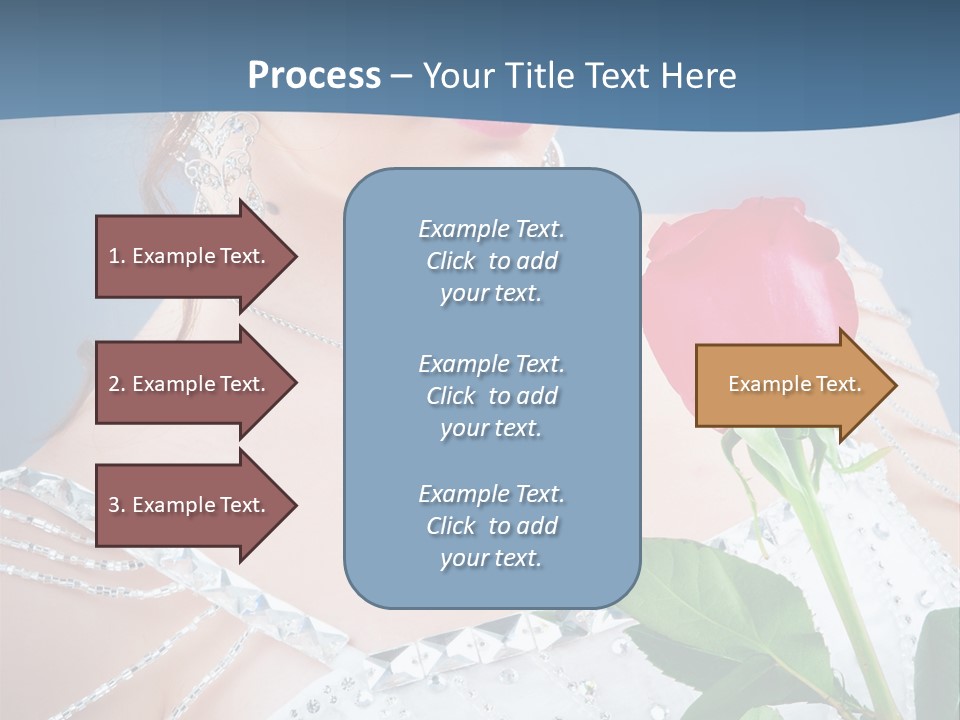 Process – Your Title Text Here

1. Example Text.

2. Example Text.

3. Example Text.

Example Text. Click to add your text.

Example Text. Click to add your text.

Example Text. Click to add your text.

Example Text.